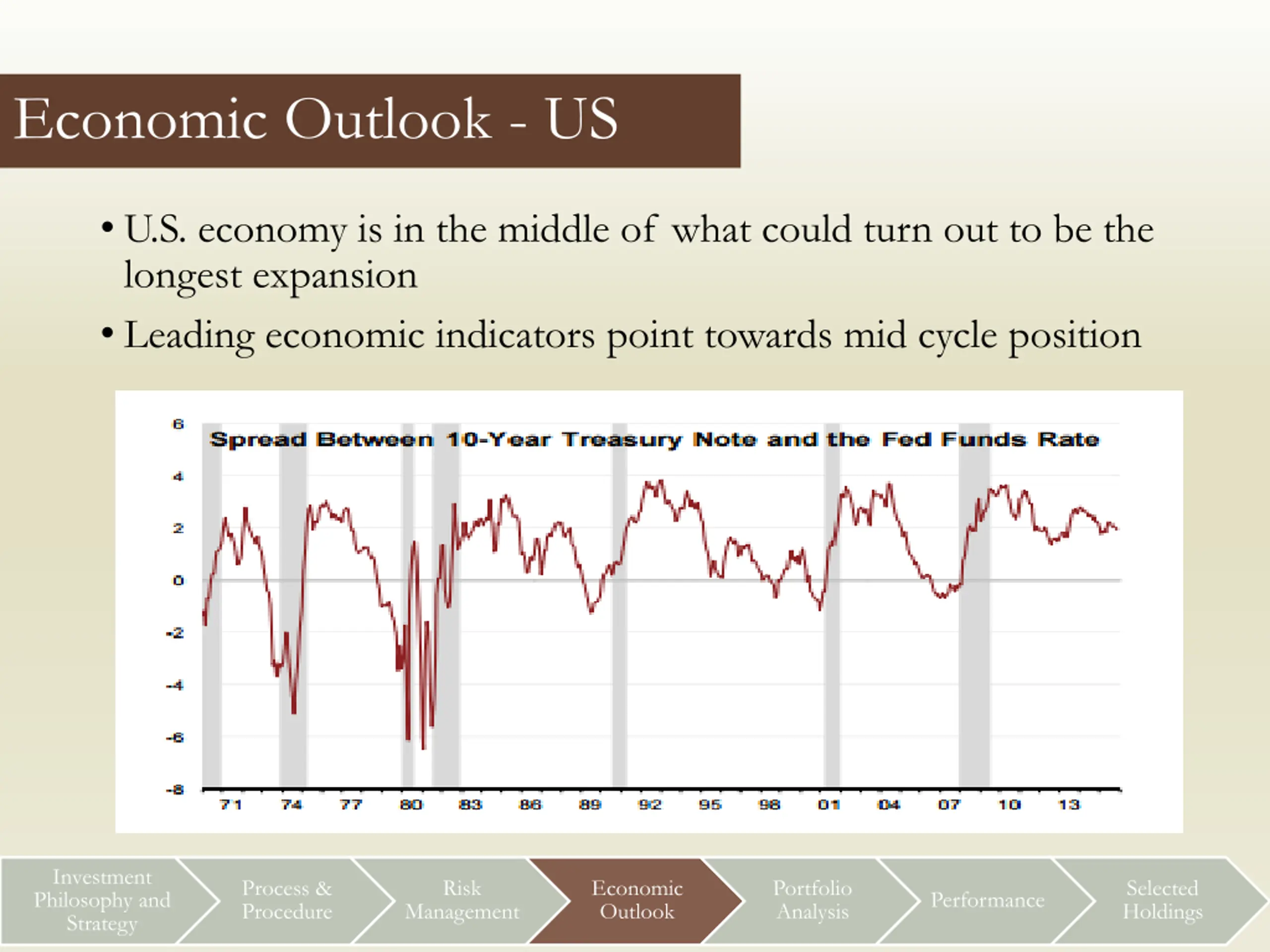 Economic Outlook - US

• U.S. economy is in the middle of what could turn out to be the longest expansion

• Leading economic indicators point towards mid cycle position

Spread Between 10-Year Treasury Note and the Fed Funds Rate

6
4
2
0
-2
-4
-6
-8

71 74 77 80 83 86 89 92 95 98 01 04 07 10 13

Investment Philosophy and Strategy

Process & Procedure

Risk Management

Economic Outlook

Portfolio Analysis

Performance

Selected Holdings